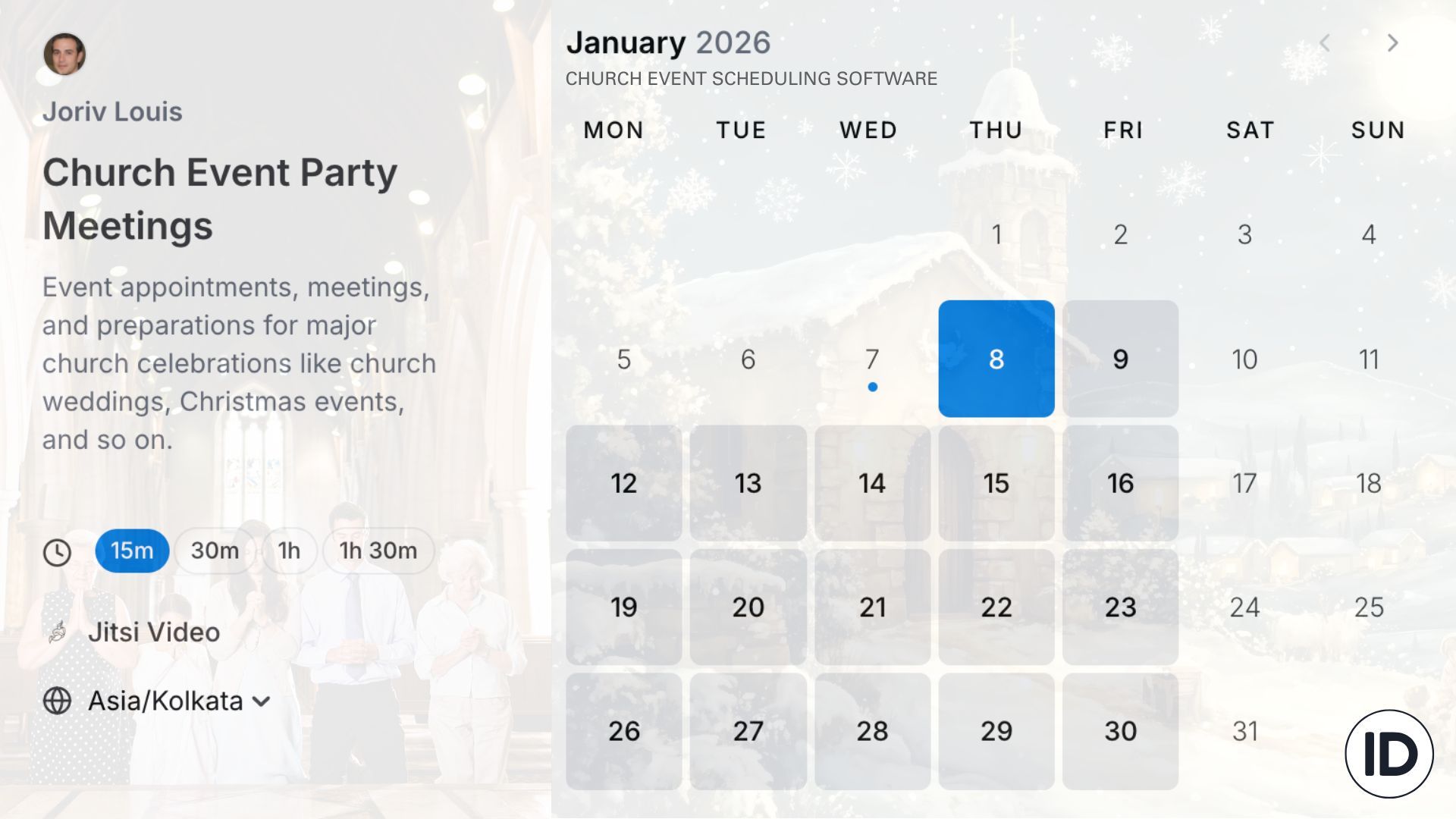 Joriv Louis

Church Event Party Meetings

Event appointments, meetings, and preparations for major church celebrations like church weddings, Christmas events, and so on.

15m 30m 1h 1h 30m

Jitsi Video

Asia/Kolkata

January 2026

CHURCH EVENT SCHEDULING SOFTWARE

| MON | TUE | WED | THU | FRI | SAT | SUN |
|---|---|---|---|---|---|---|
| | | | 1 | 2 | 3 | 4 |
| 5 | 6 | 7 | 8 | 9 | 10 | 11 |
| 12 | 13 | 14 | 15 | 16 | 17 | 18 |
| 19 | 20 | 21 | 22 | 23 | 24 | 25 |
| 26 | 27 | 28 | 29 | 30 | 31 | |

ID